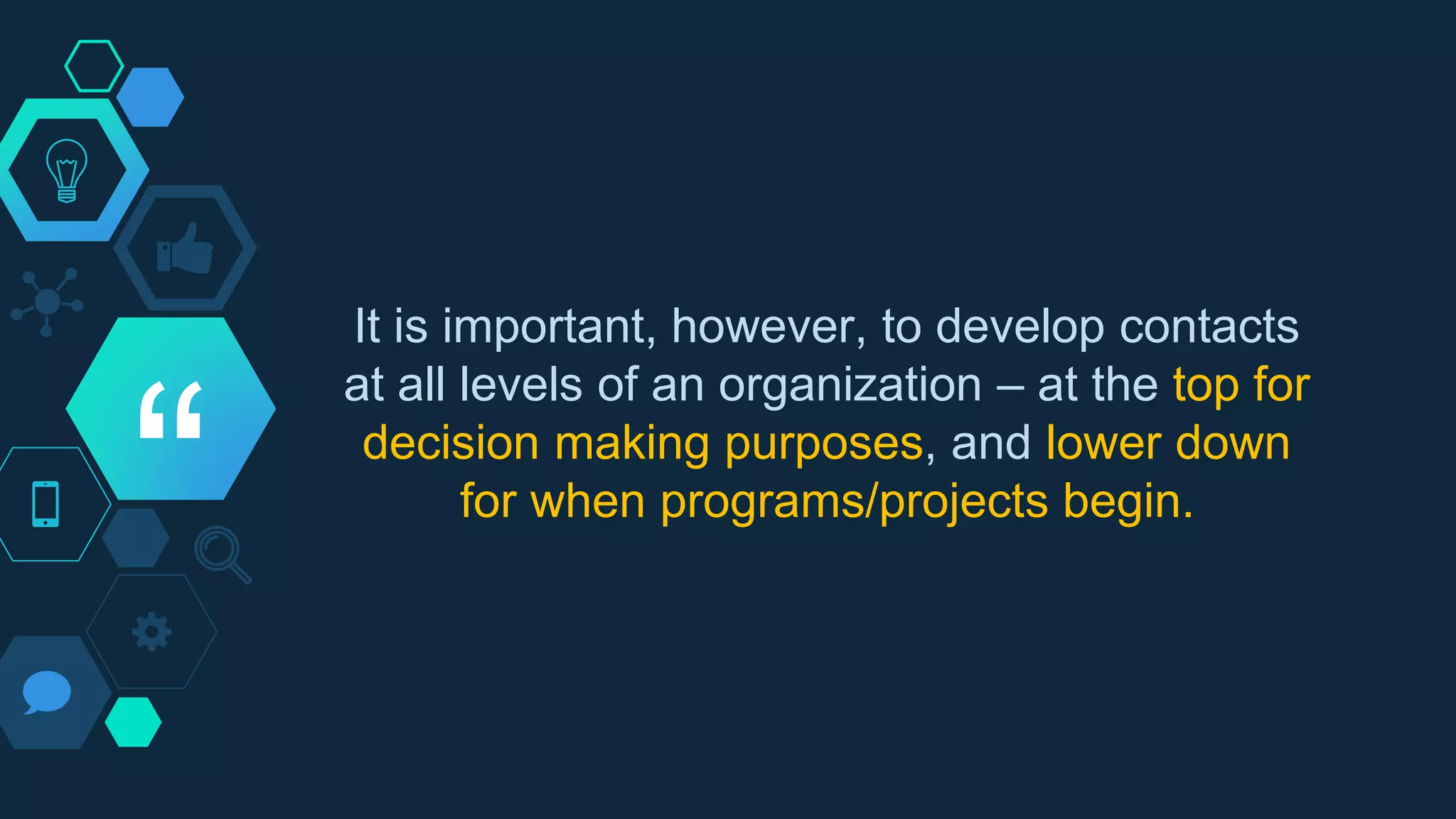 “

It is important, however, to develop contacts at all levels of an organization – at the top for decision making purposes, and lower down for when programs/projects begin.